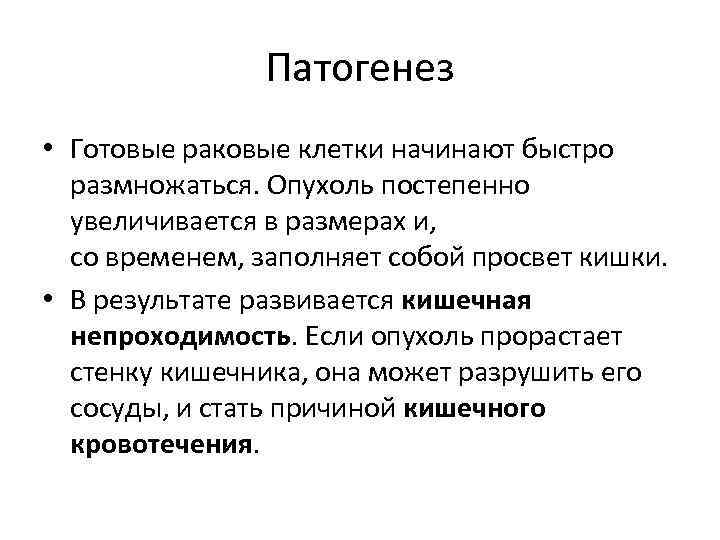 Патогенез

• Готовые раковые клетки начинают быстро размножаться. Опухоль постепенно увеличивается в размерах и, со временем, заполняет собой просвет кишки.

• В результате развивается кишечная непроходимость. Если опухоль прорастает стенку кишечника, она может разрушить его сосуды, и стать причиной кишечного кровотечения.